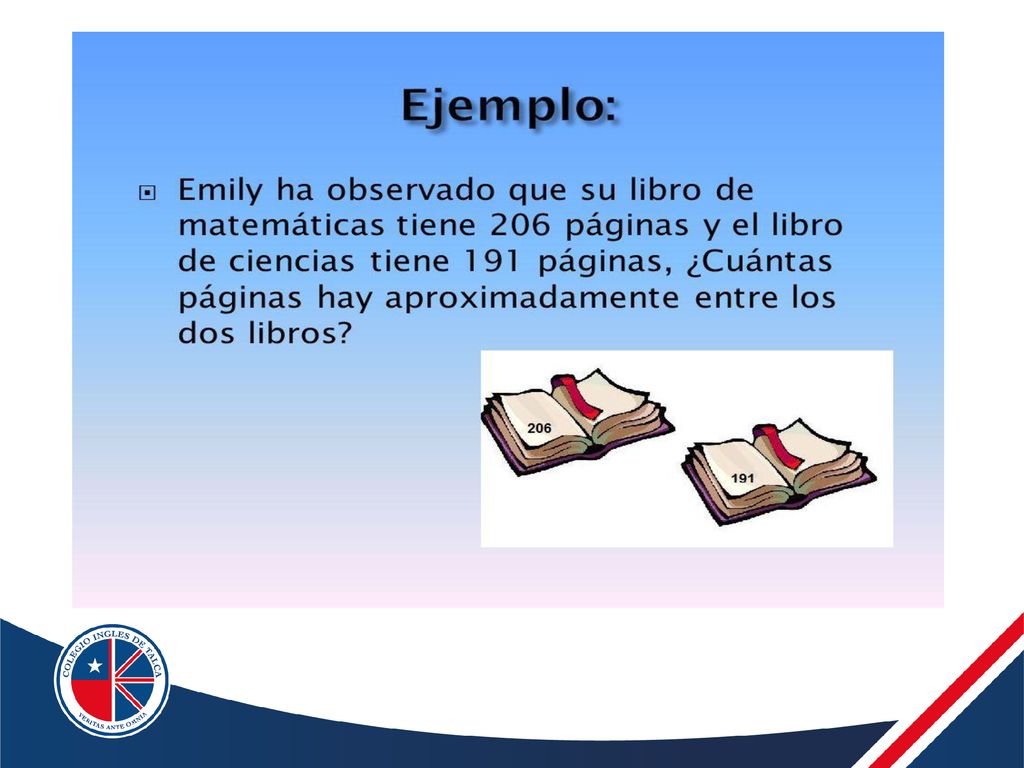 Ejemplo:

Emily ha observado que su libro de matemáticas tiene 206 páginas y el libro de ciencias tiene 191 páginas, ¿Cuántas páginas hay aproximadamente entre los dos libros?

206

191

COLEGIO INGLES DE TALCA
VERITAS ANTE OMNIA